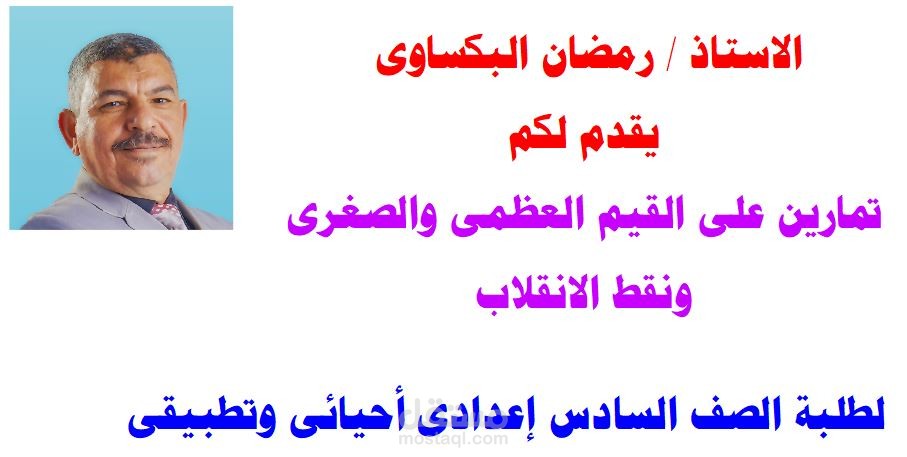 الاستاذ / رمضان البكساوى

يقدم لكم

تمارين على القيم العظمى والصغرى

ونقط الانقلاب

لطلبة الصف السادس إعدادى أحيائى وتطبيقى

mostaql.com